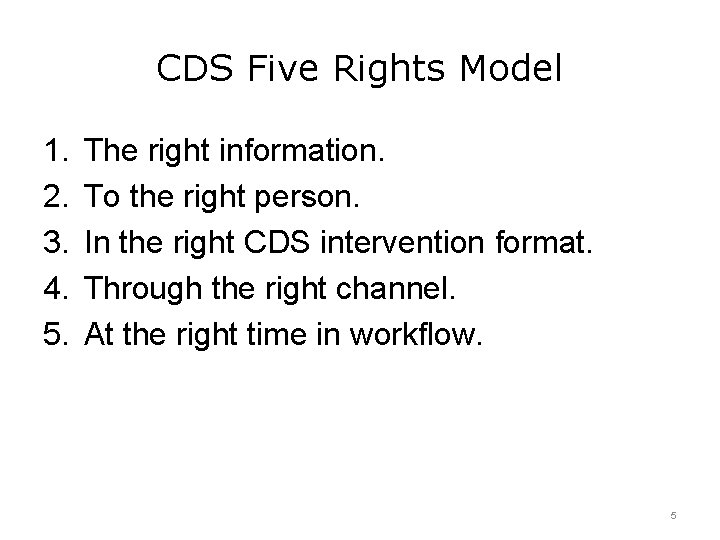 CDS Five Rights Model

1. The right information.
2. To the right person.
3. In the right CDS intervention format.
4. Through the right channel.
5. At the right time in workflow.

5